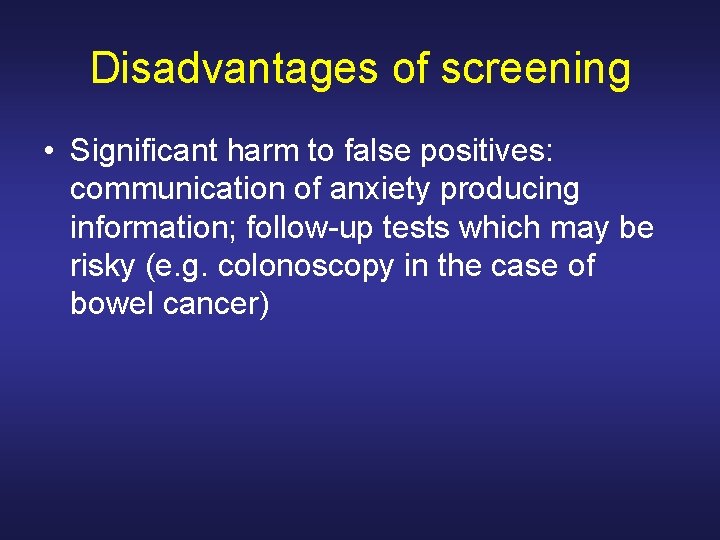 Disadvantages of screening

• Significant harm to false positives: communication of anxiety producing information; follow-up tests which may be risky (e.g. colonoscopy in the case of bowel cancer)